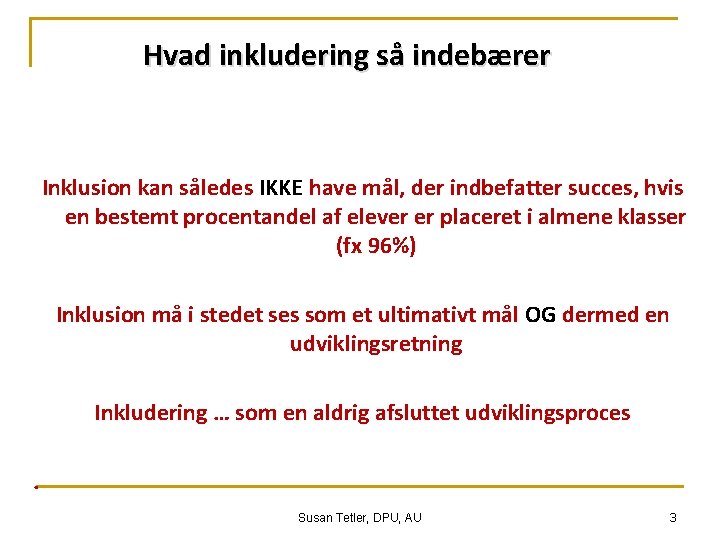 Hvad inkludering så indebærer

Inklusion kan således IKKE have mål, der indbefatter succes, hvis en bestemt procentandel af elever er placeret i almene klasser (fx 96%)

Inklusion må i stedet ses som et ultimativt mål OG dermed en udviklingsretning

Inkludering … som en aldrig afsluttet udviklingsproces

Susan Tetler, DPU, AU

3